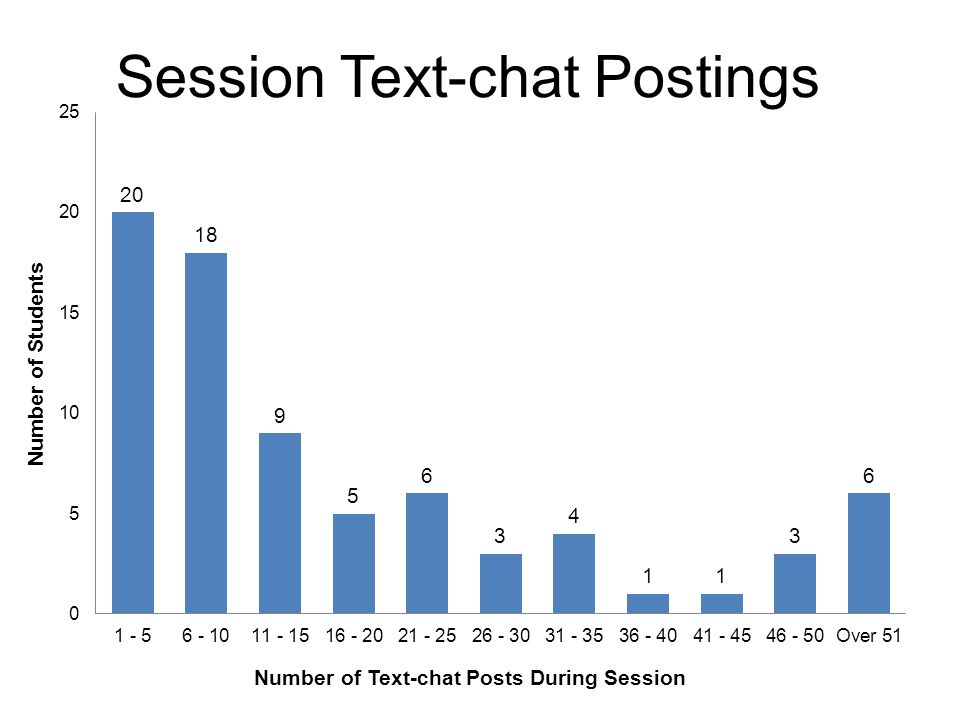 Session Text-chat Postings

Number of Students

25
20
15
10
5
0

20
18
9
5
6
3
4
1
1
3
6

1 - 5
6 - 10
11 - 15
16 - 20
21 - 25
26 - 30
31 - 35
36 - 40
41 - 45
46 - 50
Over 51

Number of Text-chat Posts During Session